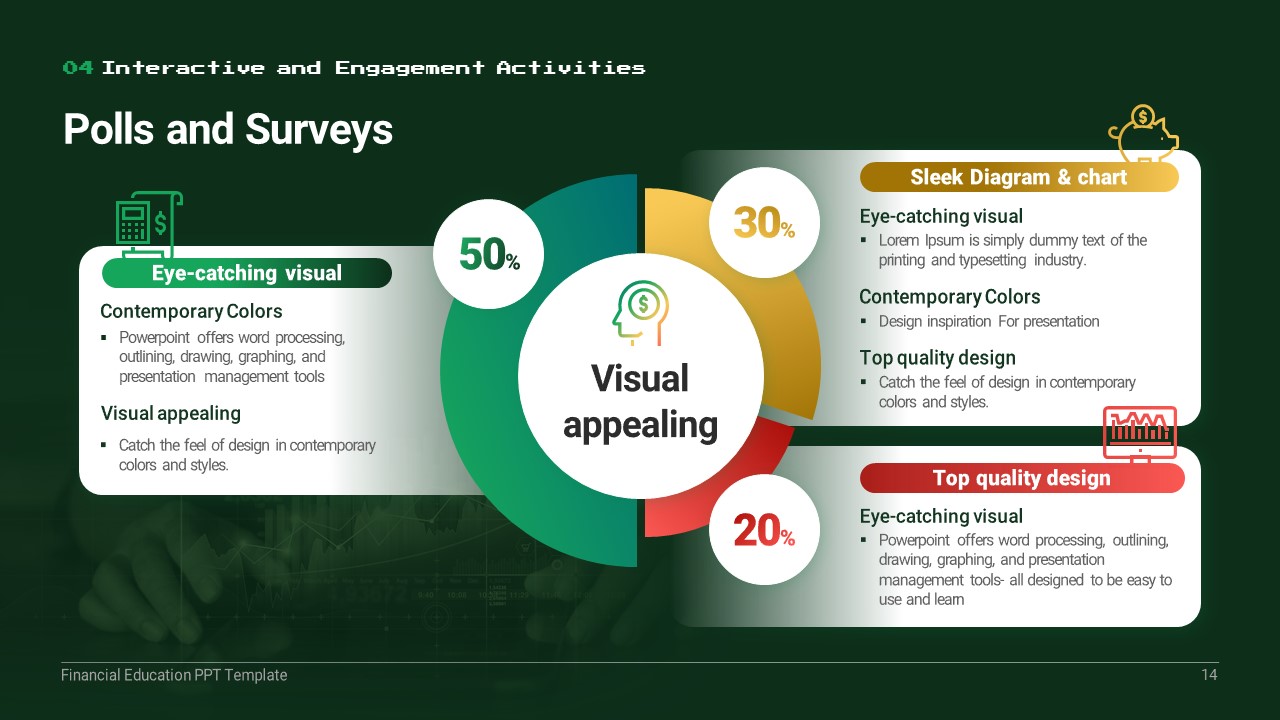 04 Interactive and Engagement Activities

Polls and Surveys

Eye-catching visual

Contemporary Colors

▪ Powerpoint offers word processing, outlining, drawing, graphing, and presentation management tools

Visual appealing

▪ Catch the feel of design in contemporary colors and styles.

50%

Visual appealing

30%

Sleek Diagram & chart

Eye-catching visual

▪ Lorem Ipsum is simply dummy text of the printing and typesetting industry.

Contemporary Colors

▪ Design inspiration For presentation

Top quality design

▪ Catch the feel of design in contemporary colors and styles.

20%

Top quality design

Eye-catching visual

▪ Powerpoint offers word processing, outlining, drawing, graphing, and presentation management tools- all designed to be easy to use and learn

Financial Education PPT Template

14